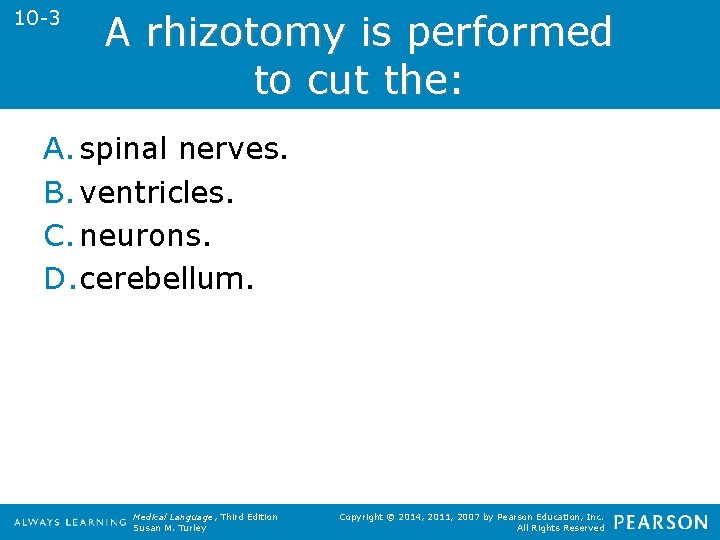 10-3

A rhizotomy is performed to cut the:

A. spinal nerves.
B. ventricles.
C. neurons.
D. cerebellum.

ALWAYS LEARNING Medical Language, Third Edition Susan M. Turley

Copyright © 2014, 2011, 2007 by Pearson Education, Inc. All Rights Reserved

PEARSON